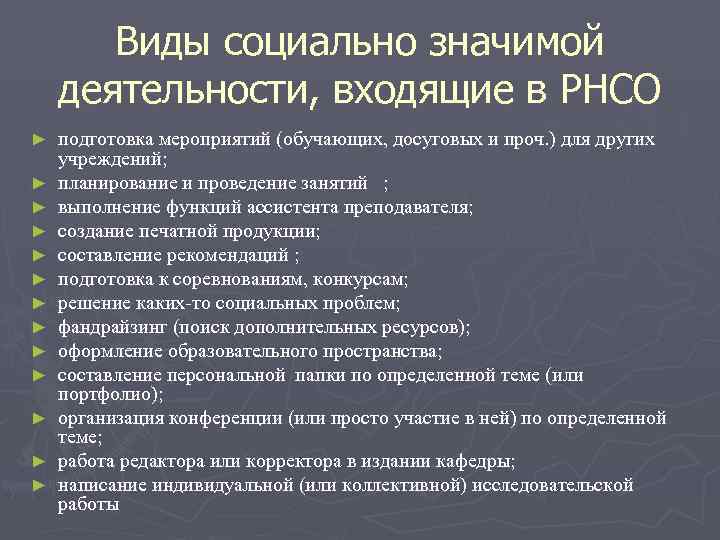 Виды социально значимой деятельности, входящие в РНСО

► подготовка мероприятий (обучающих, досуговых и проч.) для других учреждений;
► планирование и проведение занятий ;
► выполнение функций ассистента преподавателя;
► создание печатной продукции;
► составление рекомендаций ;
► подготовка к соревнованиям, конкурсам;
► решение каких-то социальных проблем;
► фандрайзинг (поиск дополнительных ресурсов);
► оформление образовательного пространства;
► составление персональной папки по определенной теме (или портфолио);
► организация конференции (или просто участие в ней) по определенной теме;
► работа редактора или корректора в издании кафедры;
► написание индивидуальной (или коллективной) исследовательской работы